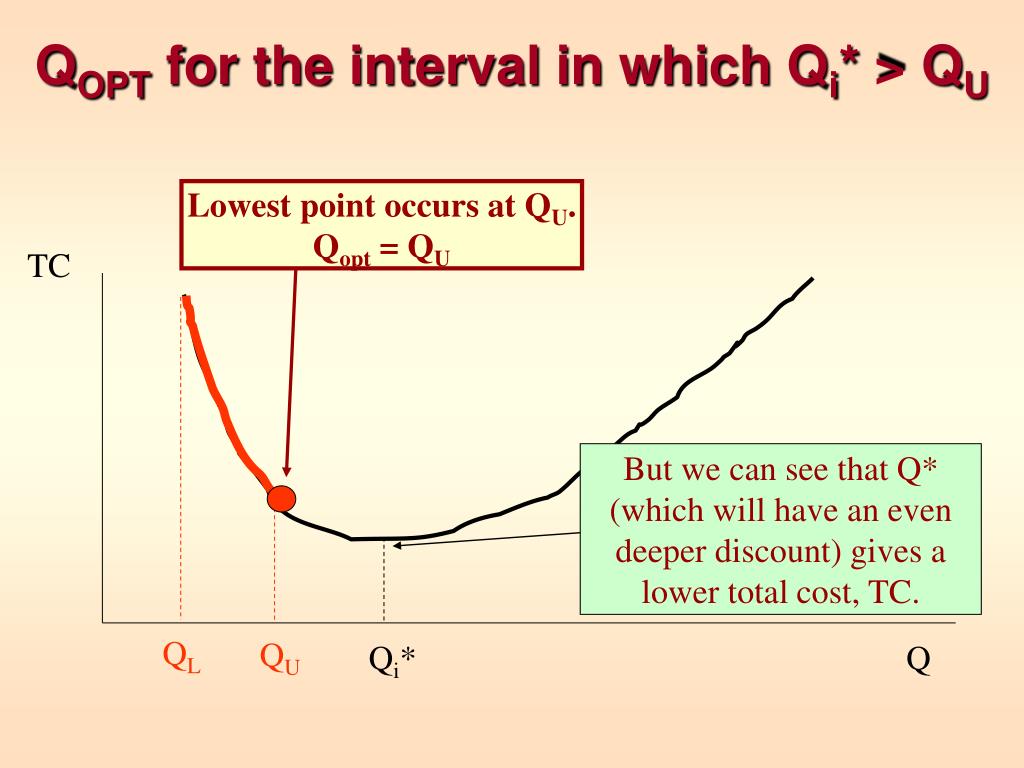 $Q_{OPT}$ for the interval in which $Q_i^* > Q_U$

Lowest point occurs at $Q_U$.
$Q_{opt} = Q_U$

TC

But we can see that Q* (which will have an even deeper discount) gives a lower total cost, TC.

$Q_L$ $Q_U$ $Q_i^*$ Q